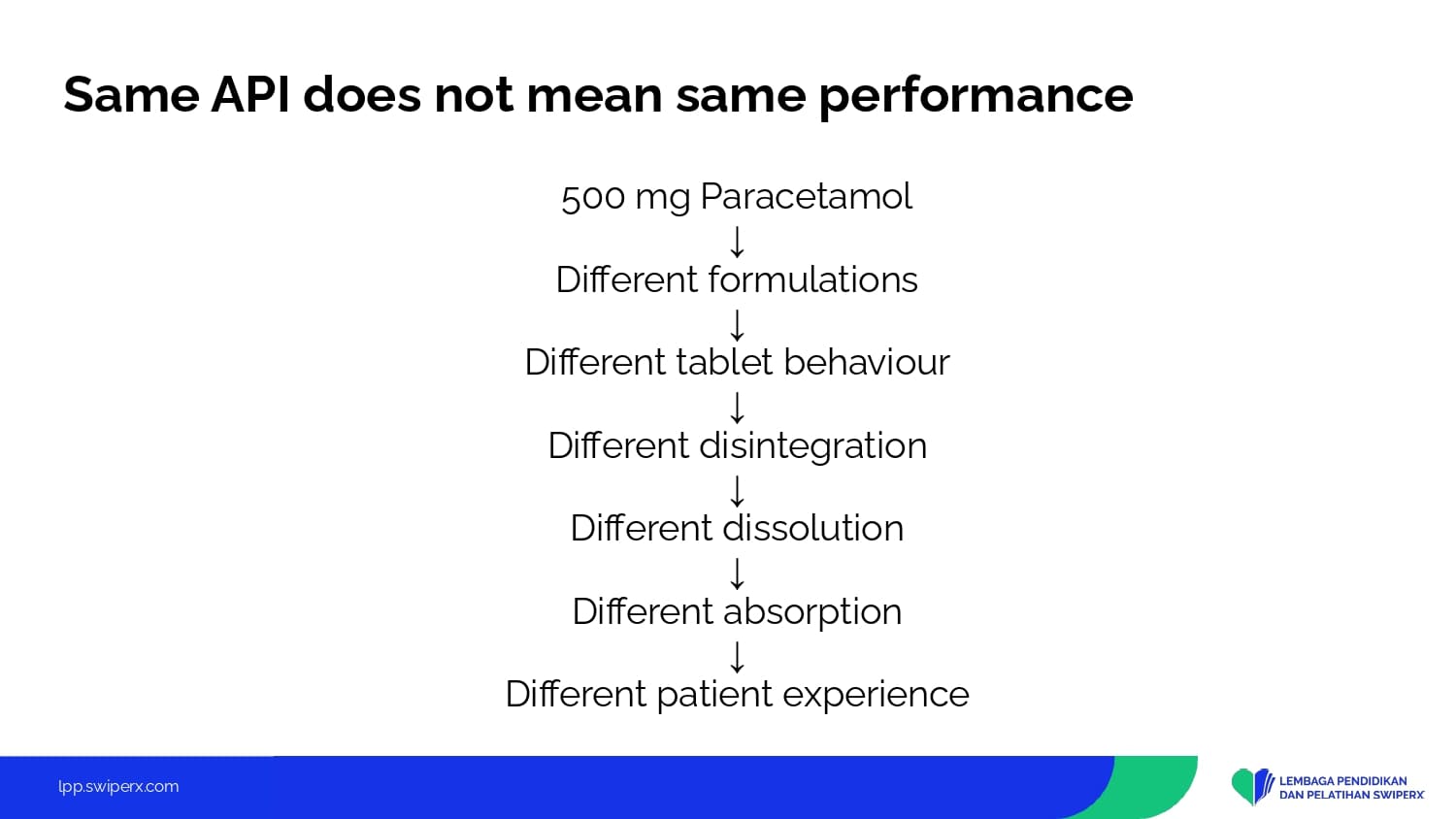 Same API does not mean same performance

500 mg Paracetamol
↓
Different formulations
↓
Different tablet behaviour
↓
Different disintegration
↓
Different dissolution
↓
Different absorption
↓
Different patient experience

lpp.swiperx.com

LEMBAGA PENDIDIKAN DAN PELATIHAN SWIPERX